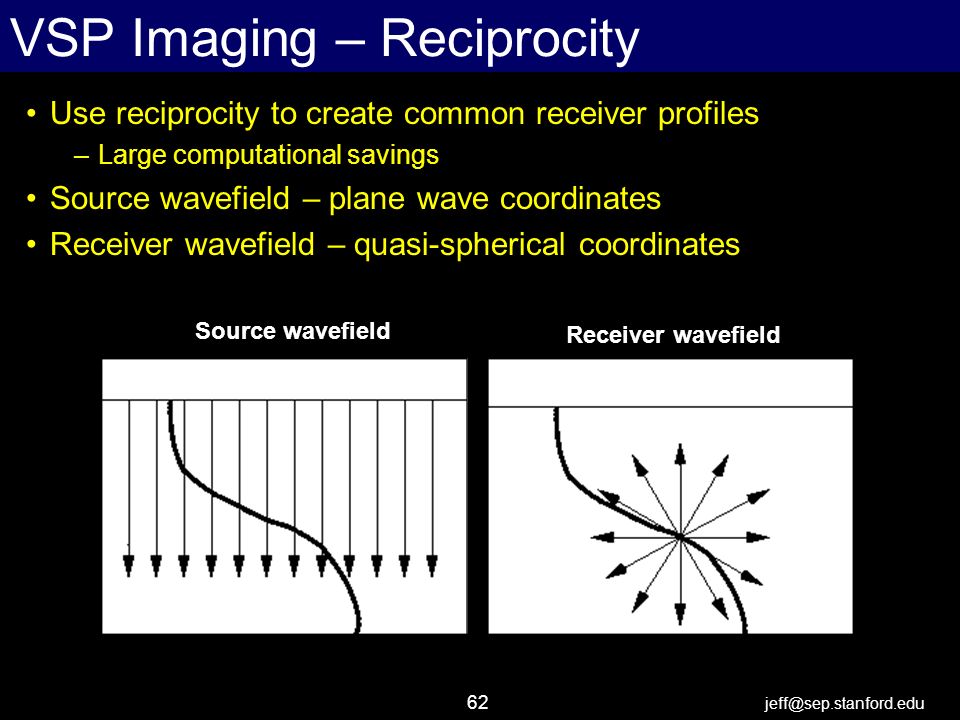 VSP Imaging – Reciprocity

• Use reciprocity to create common receiver profiles
  – Large computational savings
• Source wavefield – plane wave coordinates
• Receiver wavefield – quasi-spherical coordinates

Source wavefield

Receiver wavefield

62

jeff@sep.stanford.edu